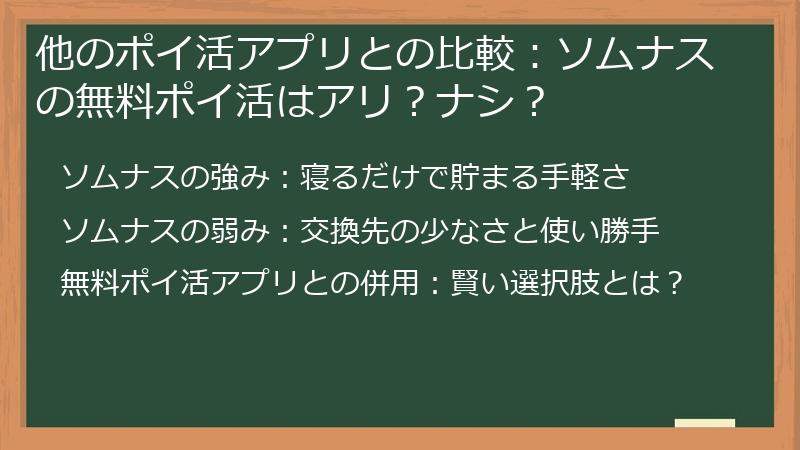 他のポイ活アプリとの比較：ソムナスの無料ポイ活はアリ？ナシ？

ソムナスの強み：寝るだけで貯まる手軽さ

ソムナスの弱み：交換先の少なさと使い勝手

無料ポイ活アプリとの併用：賢い選択肢とは？